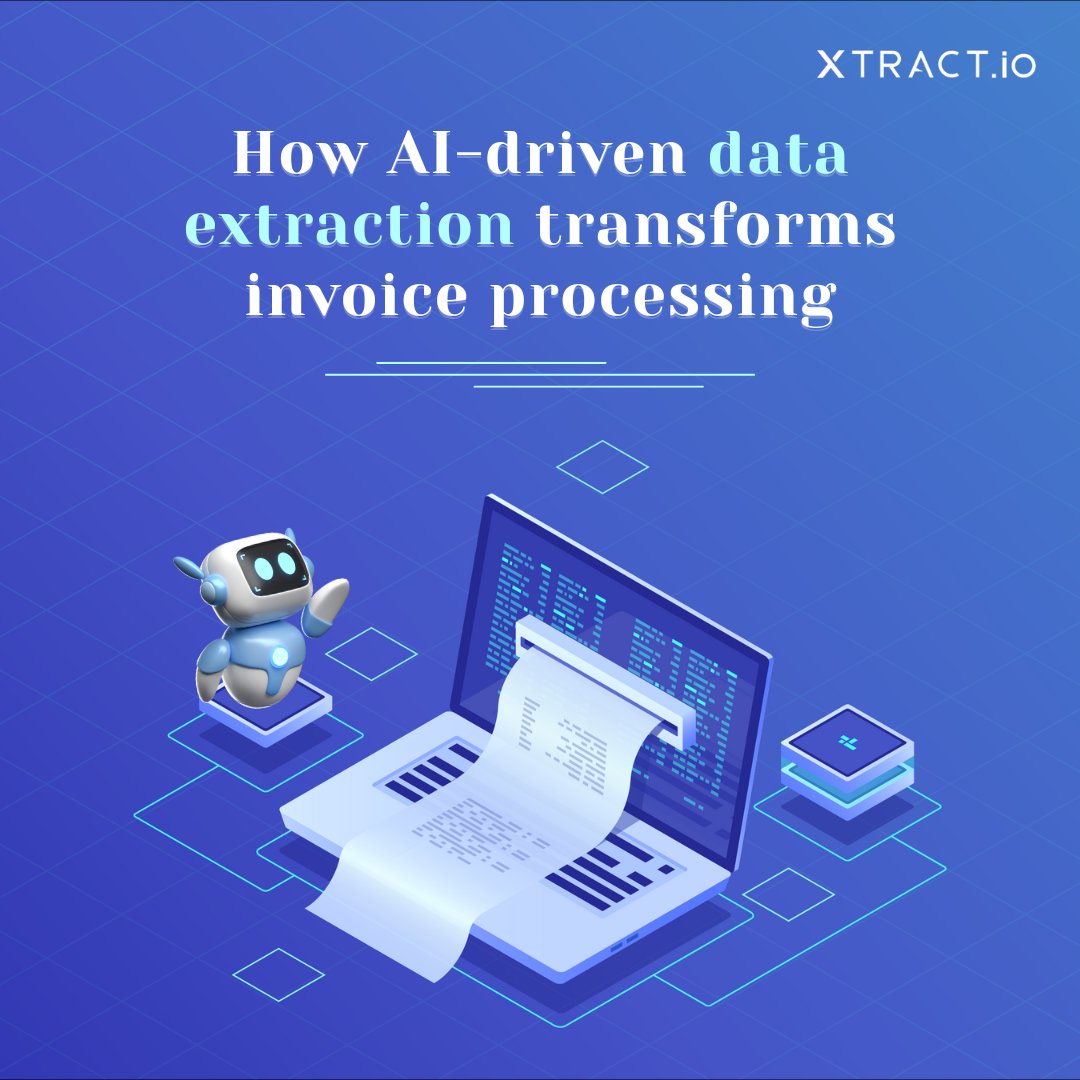 XTRACT.io

How AI-driven data extraction transforms invoice processing